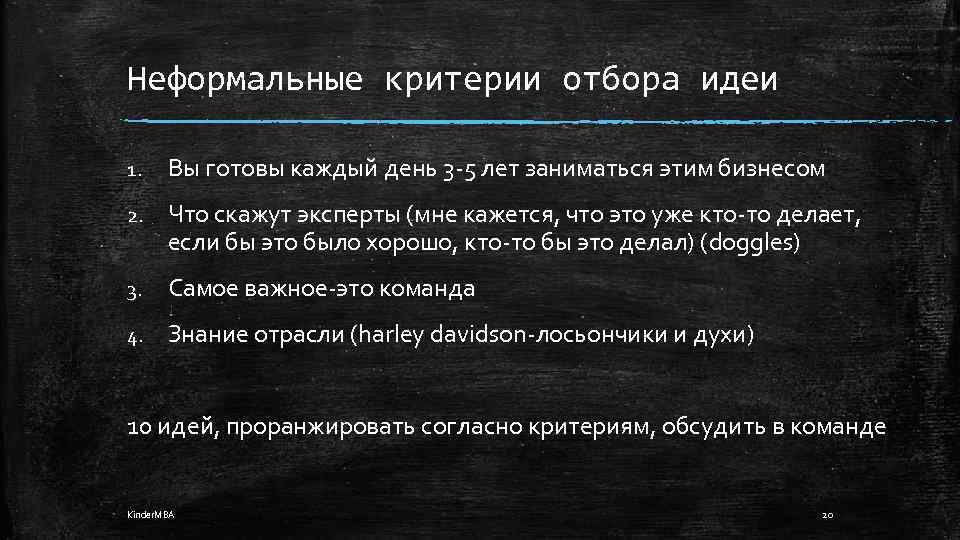 Неформальные критерии отбора идеи

1. Вы готовы каждый день 3-5 лет заниматься этим бизнесом
2. Что скажут эксперты (мне кажется, что это уже кто-то делает, если бы это было хорошо, кто-то бы это делал) (doggles)
3. Самое важное-это команда
4. Знание отрасли (harley davidson-лосьончики и духи)

10 идей, проранжировать согласно критериям, обсудить в команде

KinderMBA

20